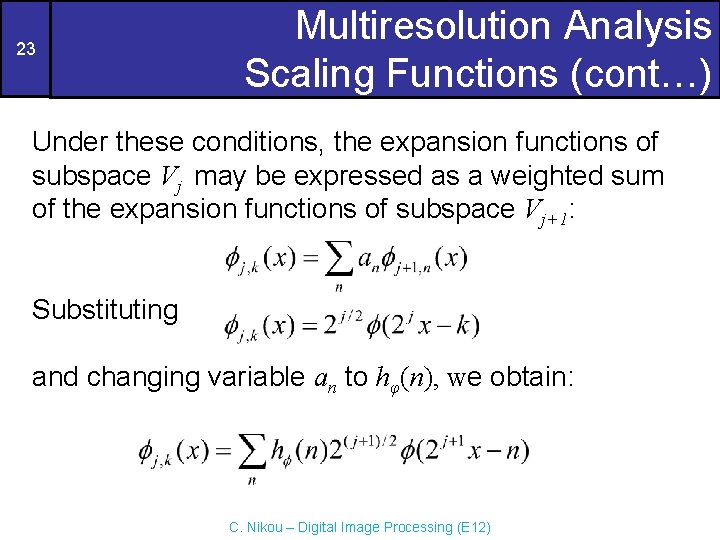 23

Multiresolution Analysis
Scaling Functions (cont…)

Under these conditions, the expansion functions of subspace $V_j$ may be expressed as a weighted sum of the expansion functions of subspace $V_{j+1}$:

$\phi_{j,k}(x) = \sum_n a_n \phi_{j+1,n}(x)$

Substituting $\phi_{j,k}(x) = 2^{j/2}\phi(2^j x - k)$

and changing variable $a_n$ to $h_\varphi(n)$, we obtain:

$\phi_{j,k}(x) = \sum_n h_\phi(n) 2^{(j+1)/2} \phi(2^{j+1} x - n)$

C. Nikou – Digital Image Processing (E12)